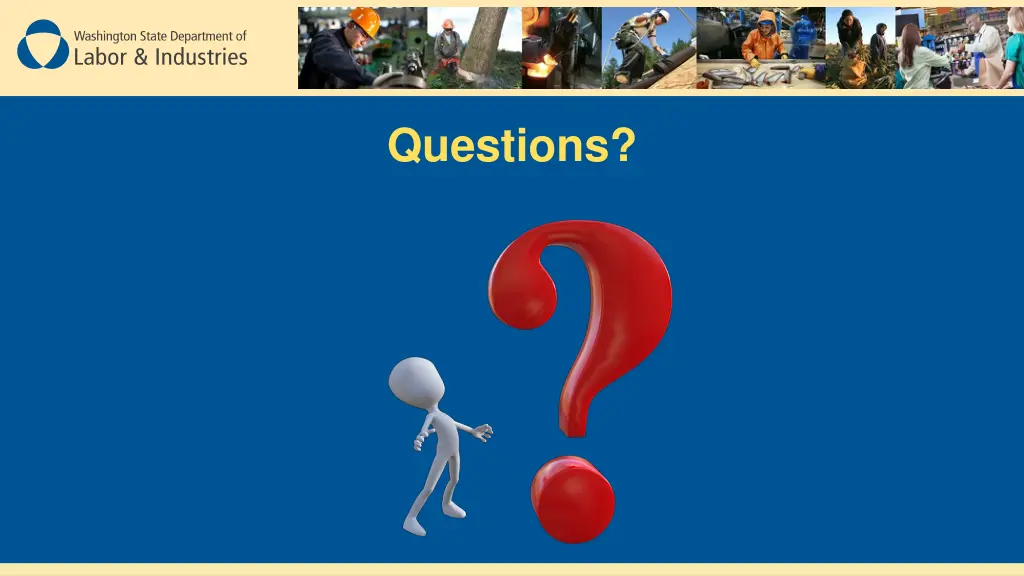 Washington State Department of
Labor & Industries

Questions?